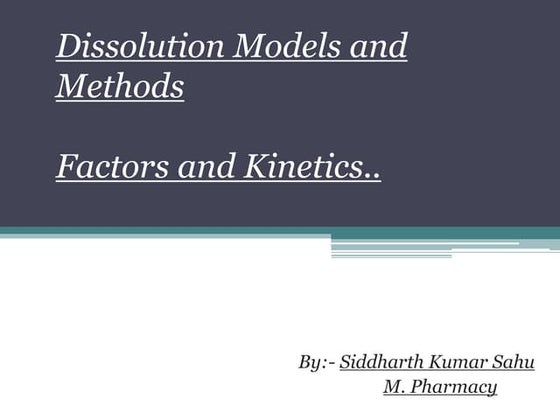 Dissolution Models and Methods

Factors and Kinetics..

By:- Siddharth Kumar Sahu
M. Pharmacy